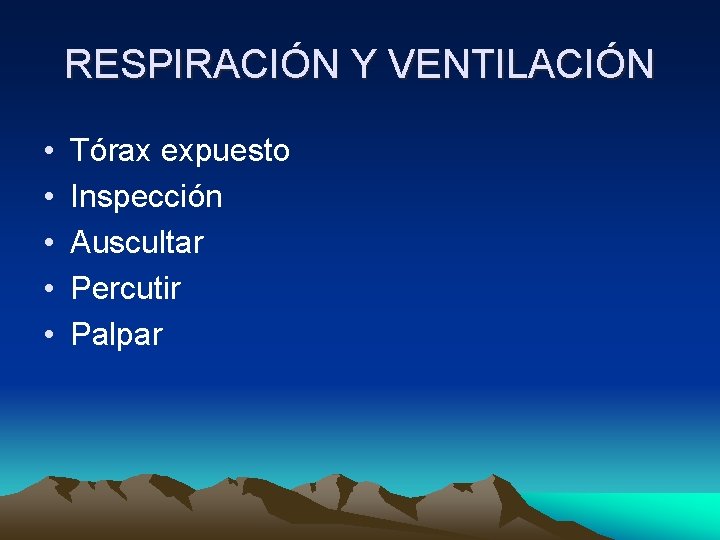 RESPIRACIÓN Y VENTILACIÓN

• Tórax expuesto
• Inspección
• Auscultar
• Percutir
• Palpar